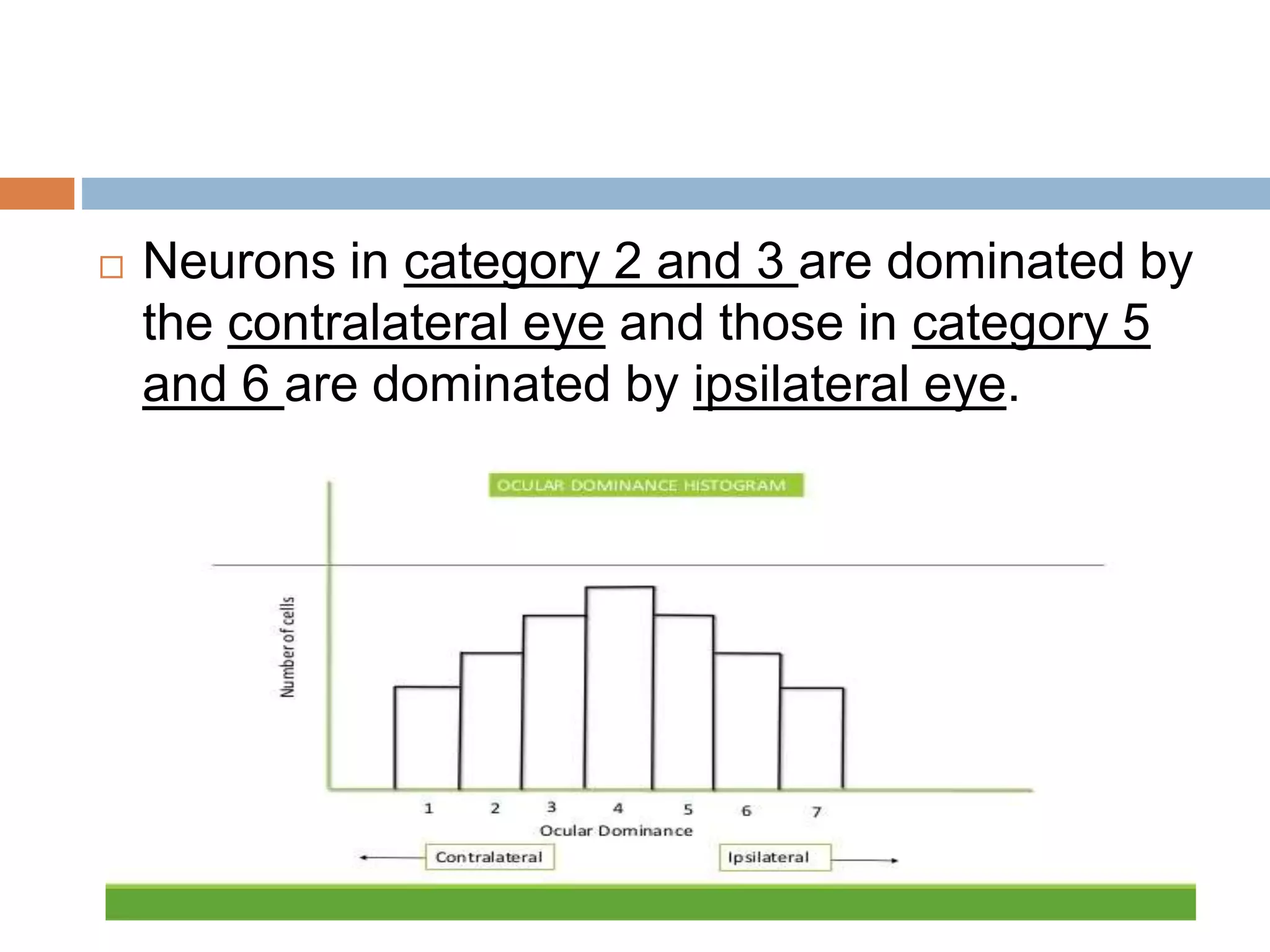 Neurons in category 2 and 3 are dominated by the contralateral eye and those in category 5 and 6 are dominated by ipsilateral eye.

OCULAR DOMINANCE HISTOGRAM

Number of cells

1 2 3 4 5 6 7

Ocular Dominance

Contralateral

Ipsilateral